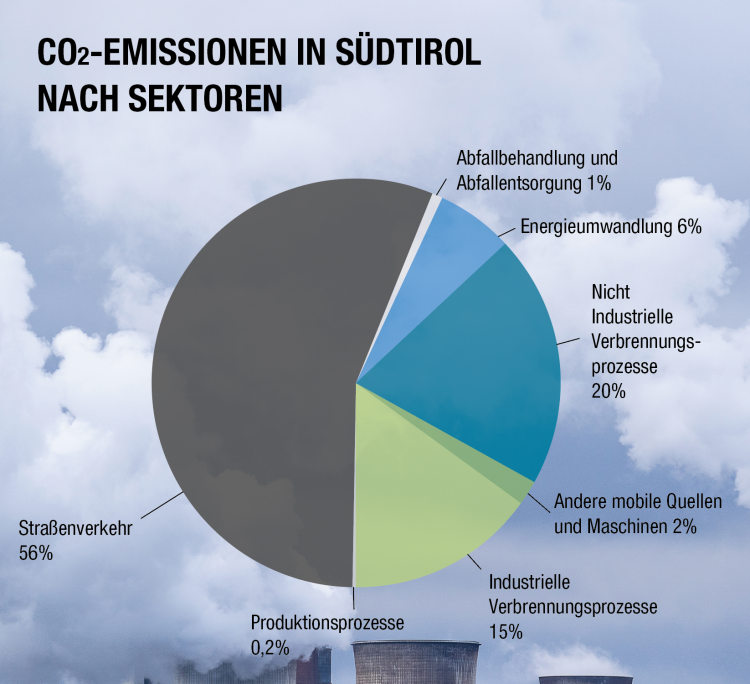 $CO_2$-EMISSIONEN IN SÜDTIROL NACH SEKTOREN

Abfallbehandlung und Abfallentsorgung 1%

Energieumwandlung 6%

Nicht Industrielle Verbrennungsprozesse 20%

Andere mobile Quellen und Maschinen 2%

Industrielle Verbrennungsprozesse 15%

Produktionsprozesse 0,2%

Straßenverkehr 56%